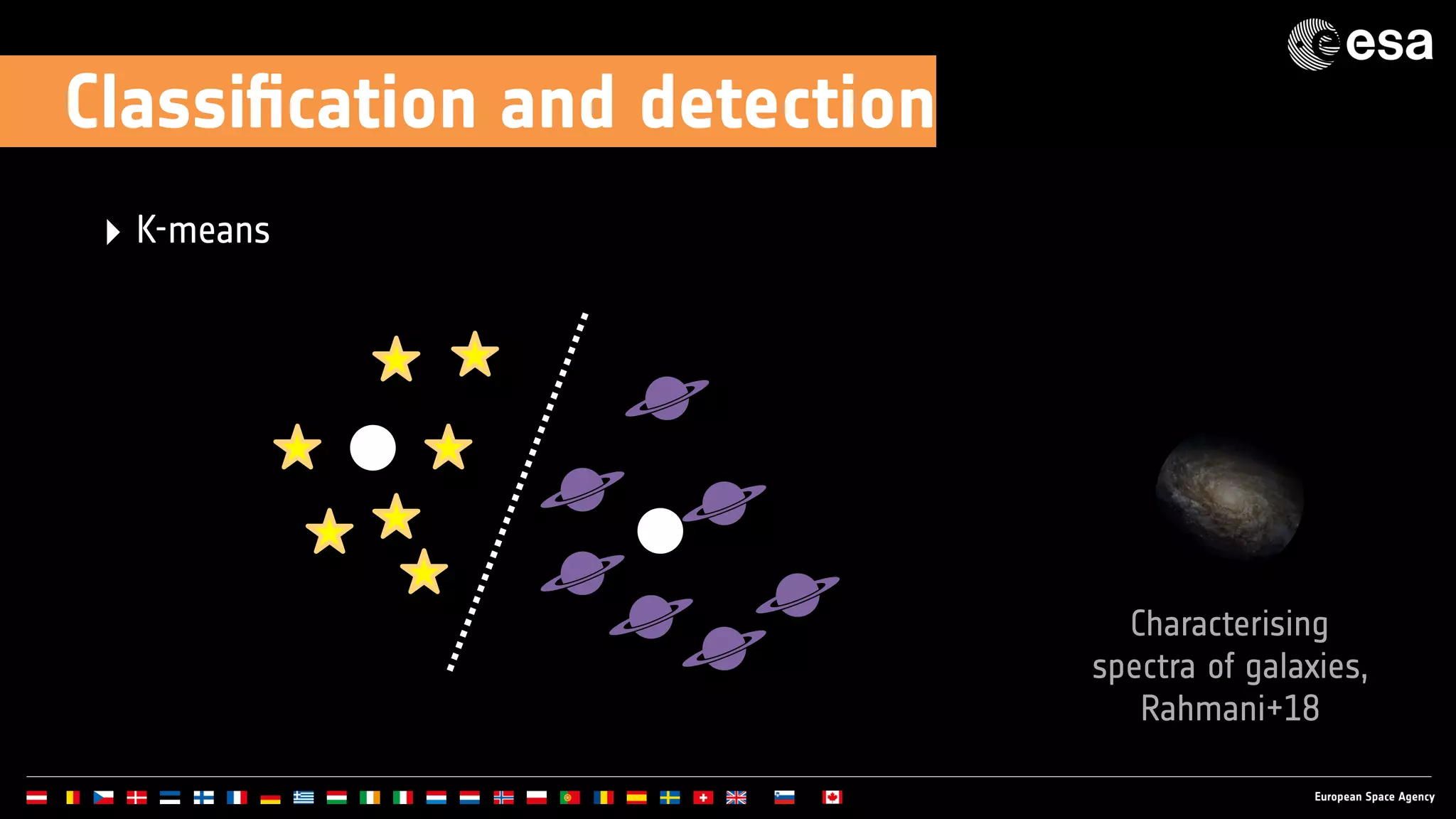 esa

Classification and detection

K-means

Characterising spectra of galaxies, Rahmani+18

European Space Agency